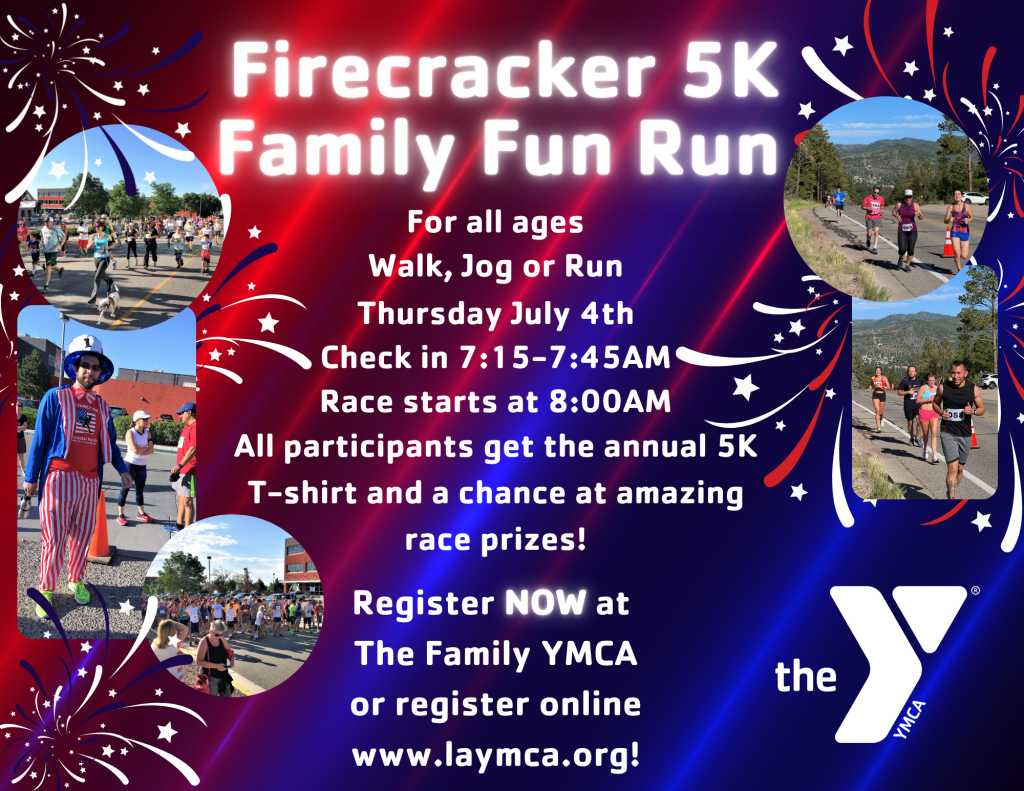 Firecracker 5K Family Fun Run

For all ages
Walk, Jog or Run
Thursday July 4th
Check in 7:15-7:45AM
Race starts at 8:00AM
All participants get the annual 5K T-shirt and a chance at amazing race prizes!

Register NOW at
The Family YMCA
or register online
www.laymca.org!

the YMCA